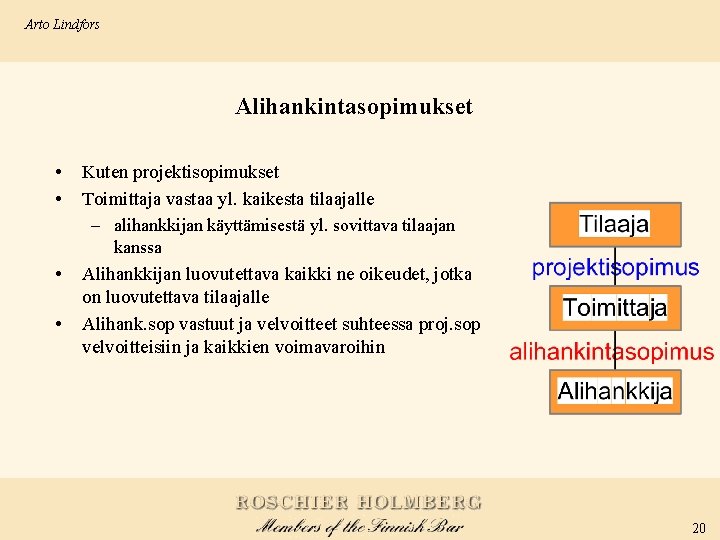 Arto Lindfors

Alihankintasopimukset

• Kuten projektisopimukset
• Toimittaja vastaa yl. kaikesta tilaajalle
– alihankkijan käyttämisestä yl. sovittava tilaajan kanssa
• Alihankkijan luovutettava kaikki ne oikeudet, jotka on luovutettava tilaajalle
• Alihank.sop vastuut ja velvoitteet suhteessa proj.sop velvoitteisiin ja kaikkien voimavaroihin

Tilaaja
projektisopimus
Toimittaja
alihankintasopimus
Alihankkija

ROSCHIER HOLMBERG
Members of the Finnish Bar

20